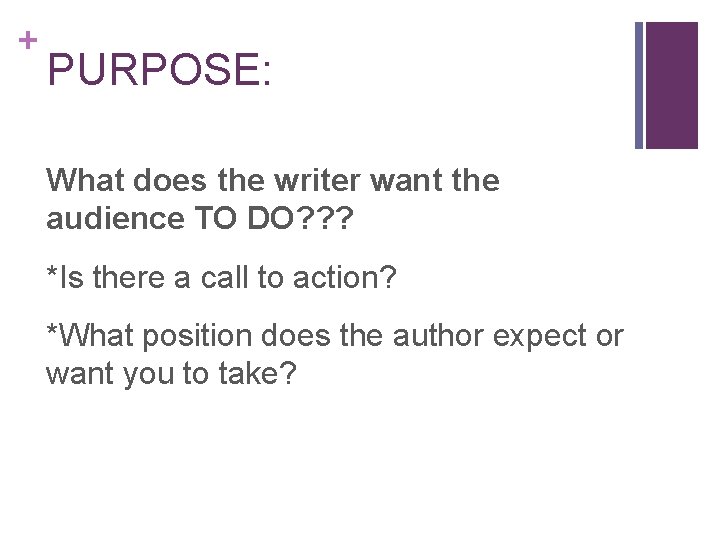 + PURPOSE:

What does the writer want the audience TO DO???

*Is there a call to action?

*What position does the author expect or want you to take?